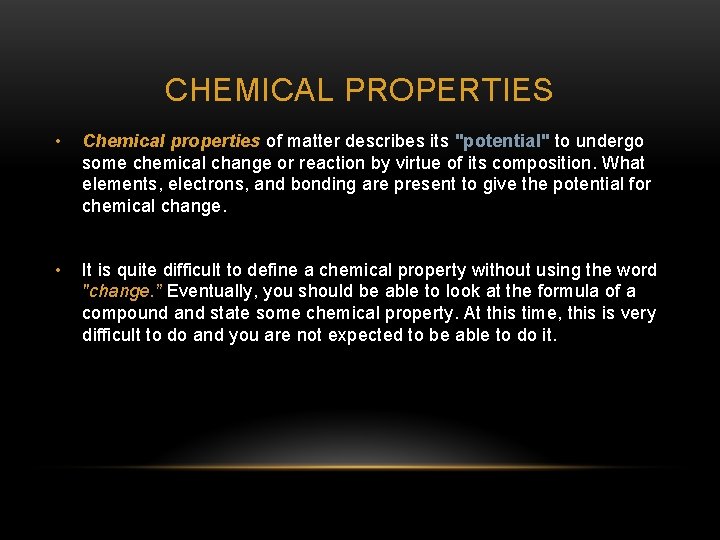 CHEMICAL PROPERTIES

• Chemical properties of matter describes its "potential" to undergo some chemical change or reaction by virtue of its composition. What elements, electrons, and bonding are present to give the potential for chemical change.

• It is quite difficult to define a chemical property without using the word "change." Eventually, you should be able to look at the formula of a compound and state some chemical property. At this time, this is very difficult to do and you are not expected to be able to do it.